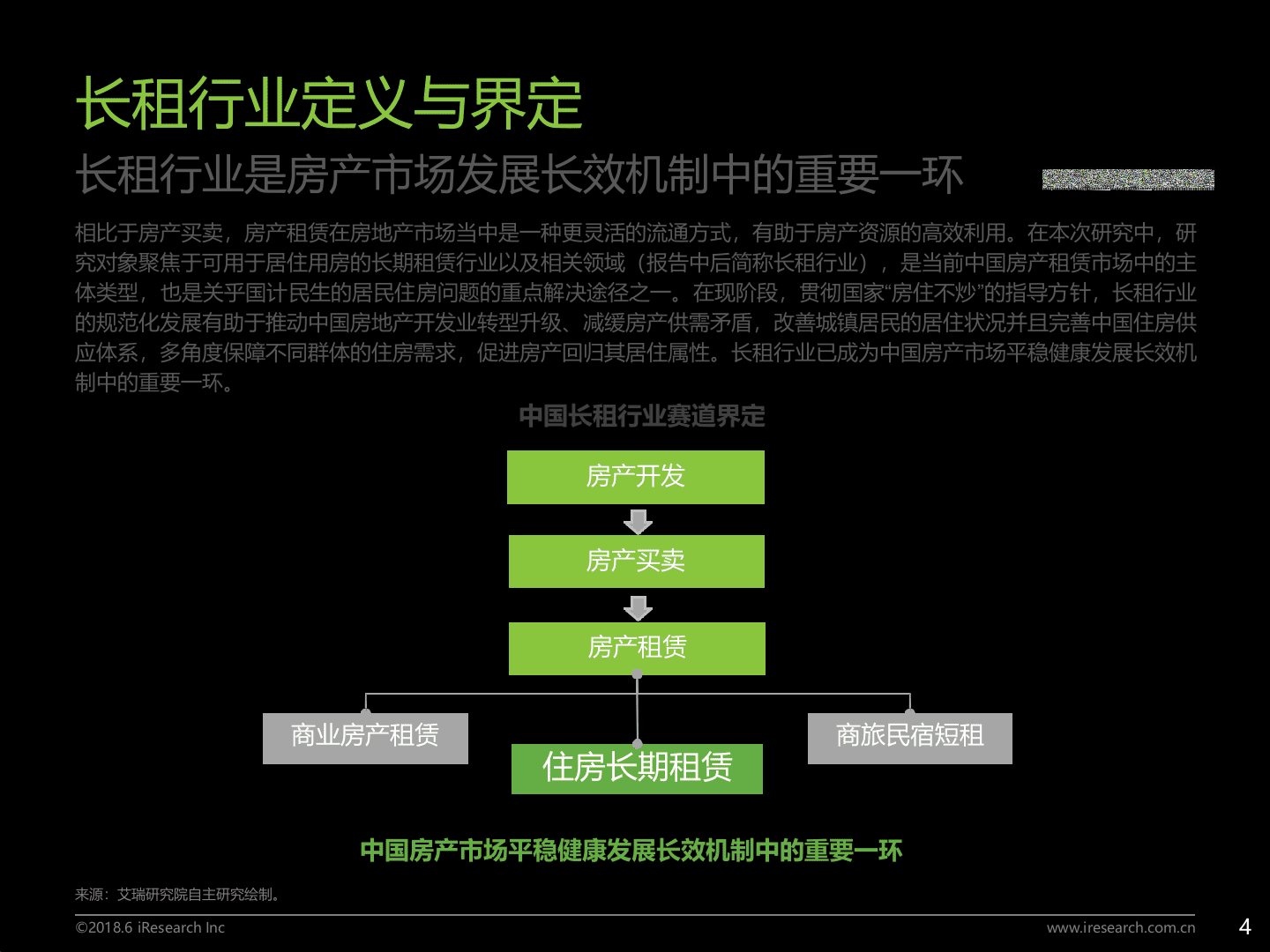 长租行业定义与界定

长租行业是房产市场发展长效机制中的重要一环

相比于房产买卖，房产租赁在房地产市场当中是一种更灵活的流通方式，有助于房产资源的高效利用。在本次研究中，研究对象聚焦于可用于居住用房的长期租赁行业以及相关领域（报告中后简称长租行业），是当前中国房产租赁市场中的主体类型，也是关乎国计民生的居民住房问题的重点解决途径之一。在现阶段，贯彻国家“房住不炒”的指导方针，长租行业的规范化发展有助于推动中国房地产开发业转型升级、减缓房产供需矛盾，改善城镇居民的居住状况并且完善中国住房供应体系，多角度保障不同群体的住房需求，促进房产回归其居住属性。长租行业已成为中国房产市场平稳健康发展长效机制中的重要一环。

中国长租行业赛道界定

房产开发

房产买卖

房产租赁

商业房产租赁

住房长期租赁

商旅民宿短租

中国房产市场平稳健康发展长效机制中的重要一环

来源：艾瑞研究院自主研究绘制。

©2018.6 iResearch Inc

www.iresearch.com.cn

4